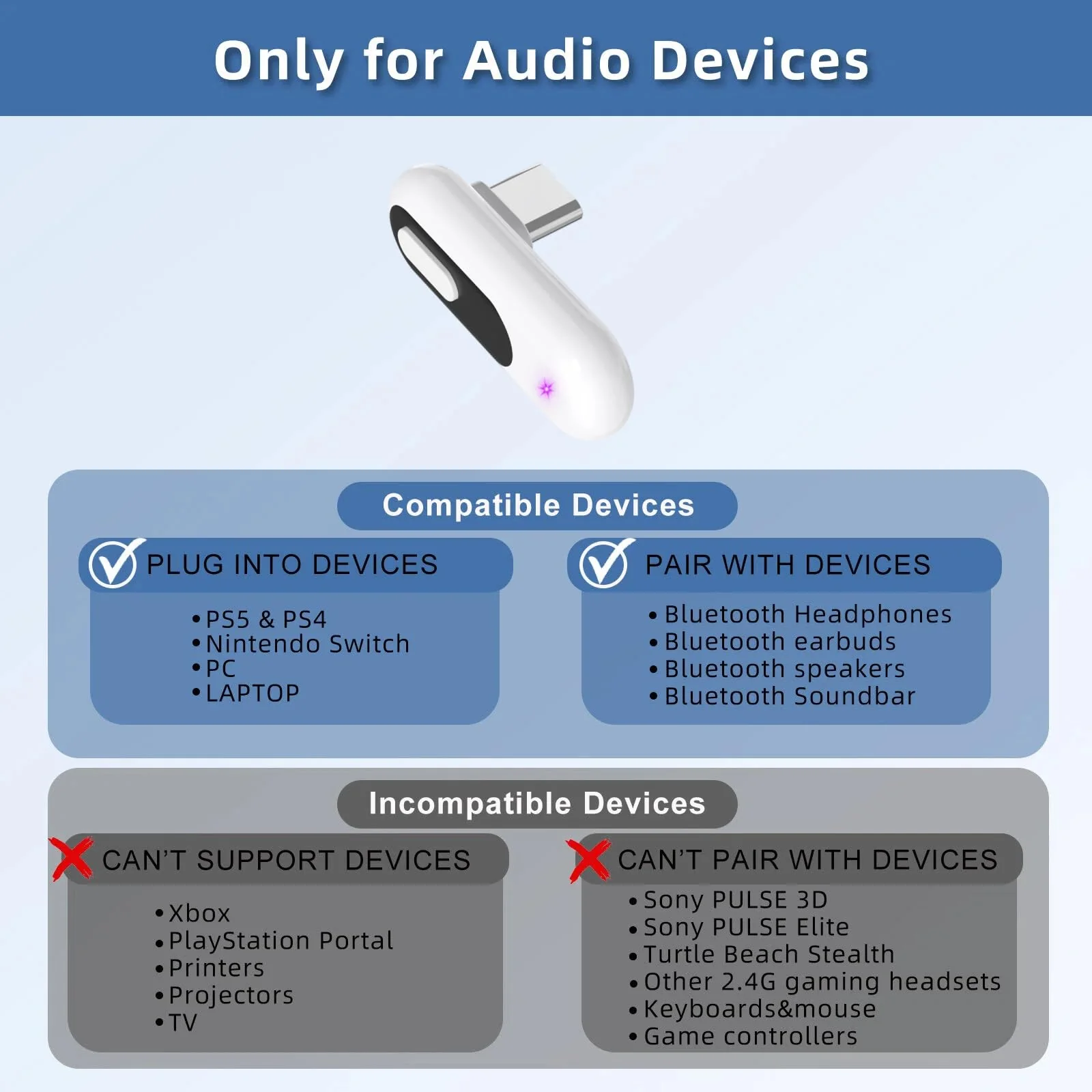 Only for Audio Devices

Compatible Devices

PLUG INTO DEVICES

• PS5 & PS4
• Nintendo Switch
• PC
• LAPTOP

PAIR WITH DEVICES

• Bluetooth Headphones
• Bluetooth earbuds
• Bluetooth speakers
• Bluetooth Soundbar

Incompatible Devices

CAN'T SUPPORT DEVICES

• Xbox
• PlayStation Portal
• Printers
• Projectors
• TV

CAN'T PAIR WITH DEVICES

• Sony PULSE 3D
• Sony PULSE Elite
• Turtle Beach Stealth
• Other 2.4G gaming headsets
• Keyboards&mouse
• Game controllers